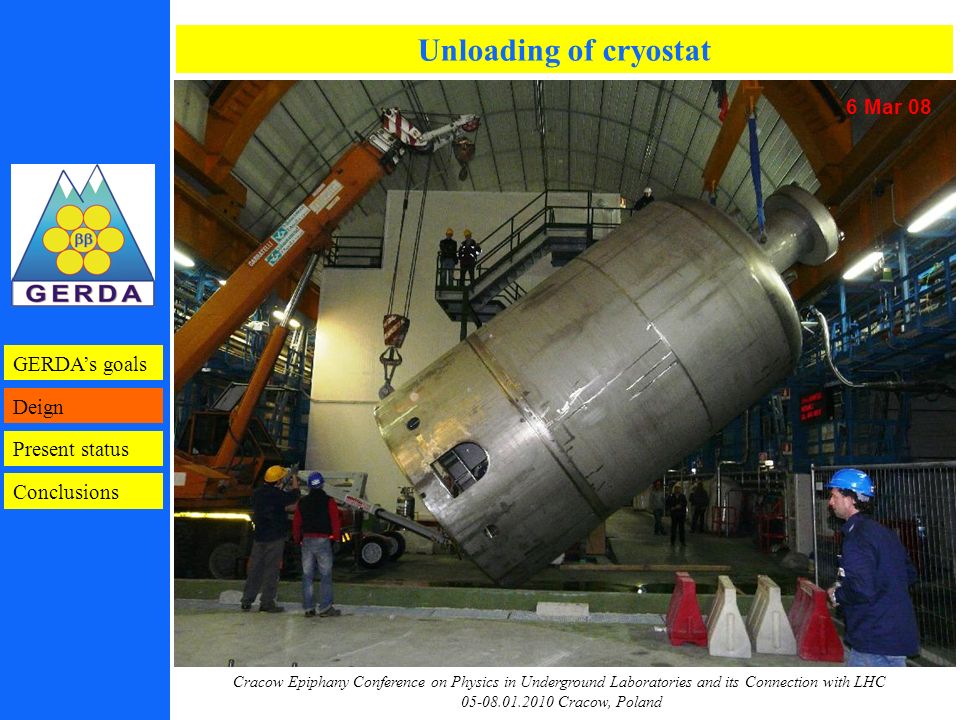 ββ
GERDA

GERDA's goals

Deign

Present status

Conclusions

Unloading of cryostat

6 Mar 08

Cracow Epiphany Conference on Physics in Underground Laboratories and its Connection with LHC
05-08.01.2010 Cracow, Poland